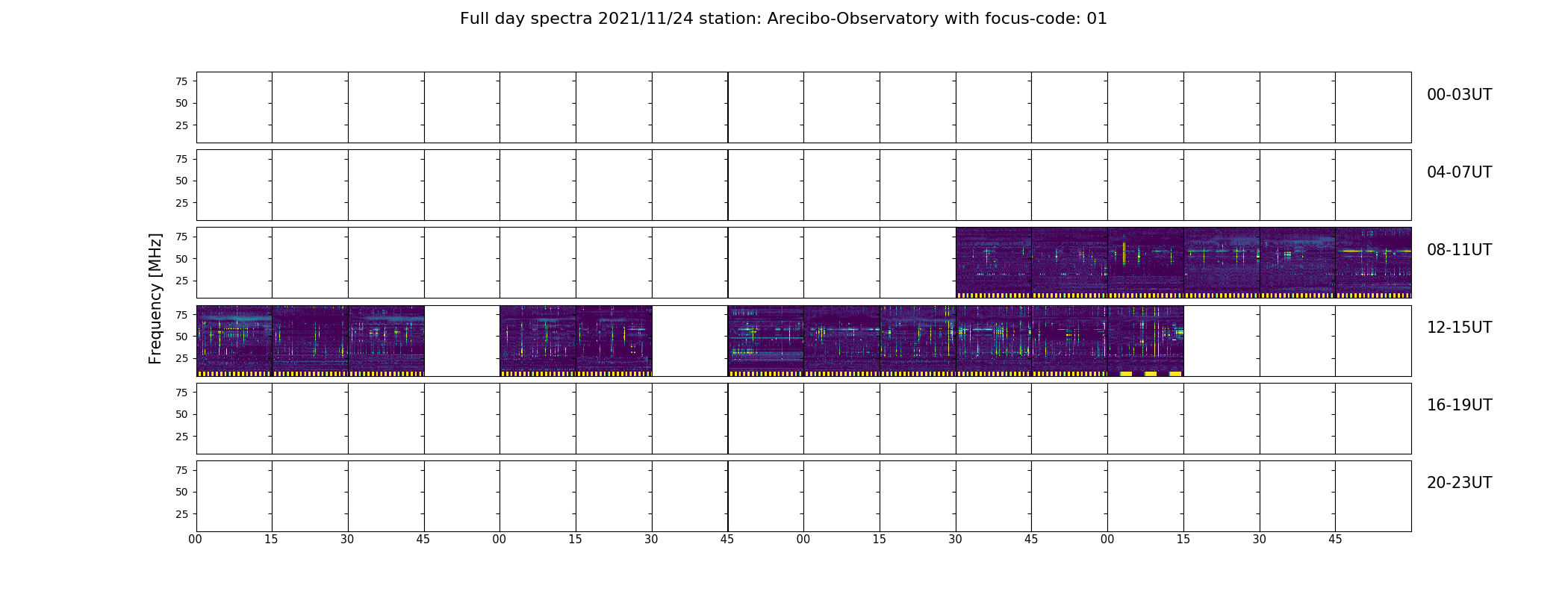 Full day spectra 2021/11/24 station: Arecibo-Observatory with focus-code: 01

Frequency [MHz]

75
50
25
00-03UT

75
50
25
04-07UT

75
50
25
08-11UT

75
50
25
12-15UT

75
50
25
16-19UT

75
50
25
20-23UT

00 15 30 45 00 15 30 45 00 15 30 45 00 15 30 45